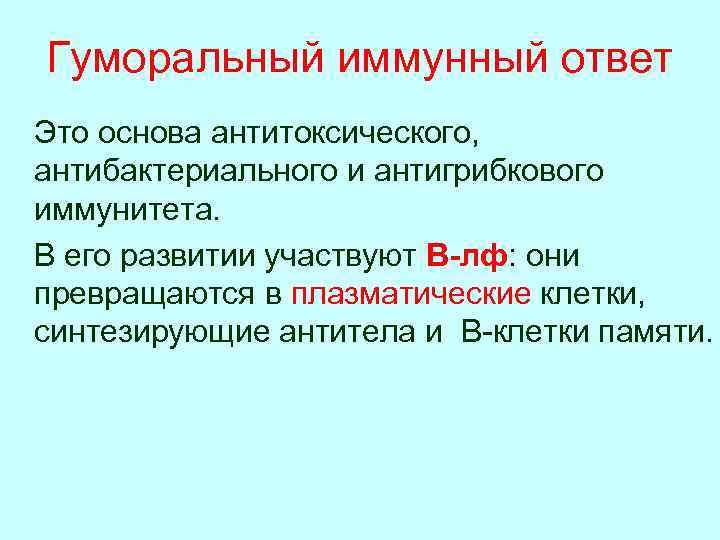 Гуморальный иммунный ответ

Это основа антитоксического, антибактериального и антигрибкового иммунитета.

В его развитии участвуют В-лф: они превращаются в плазматические клетки, синтезирующие антитела и В-клетки памяти.